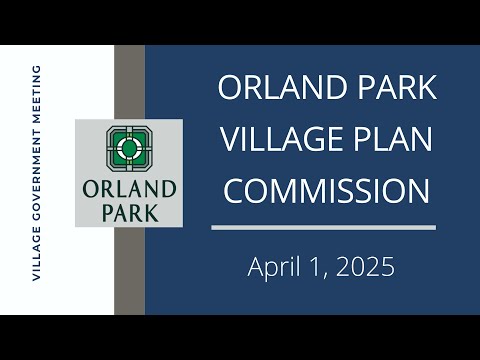 VILLAGE GOVERNMENT MEETING

ORLAND PARK

ORLAND PARK VILLAGE PLAN COMMISSION

April 1, 2025